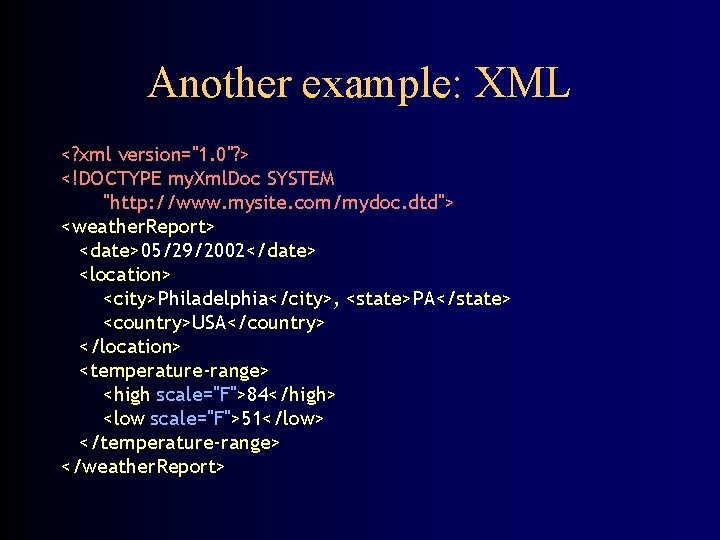 Another example: XML

<?xml version="1.0"?>
<!DOCTYPE myXmlDoc SYSTEM
"http://www.mysite.com/mydoc.dtd">
<weatherReport>
<date>05/29/2002</date>
<location>
<city>Philadelphia</city>, <state>PA</state>
<country>USA</country>
</location>
<temperature-range>
<high scale="F">84</high>
<low scale="F">51</low>
</temperature-range>
</weatherReport>